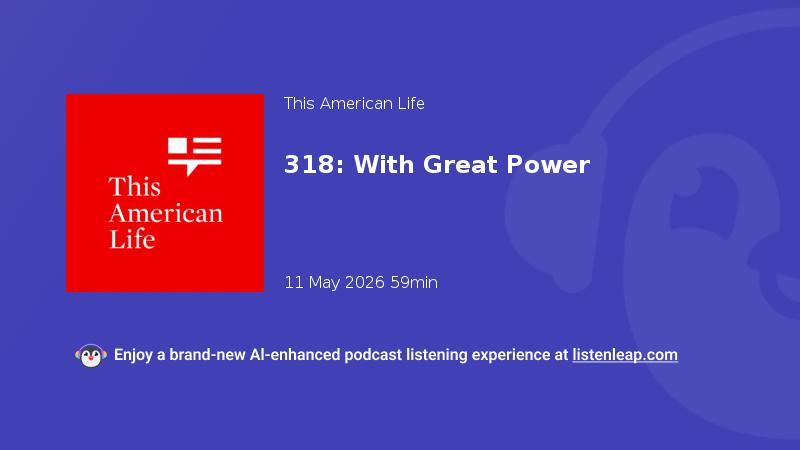 This American Life

This American Life

318: With Great Power

11 May 2026 59min

Enjoy a brand-new AI-enhanced podcast listening experience at listenleap.com